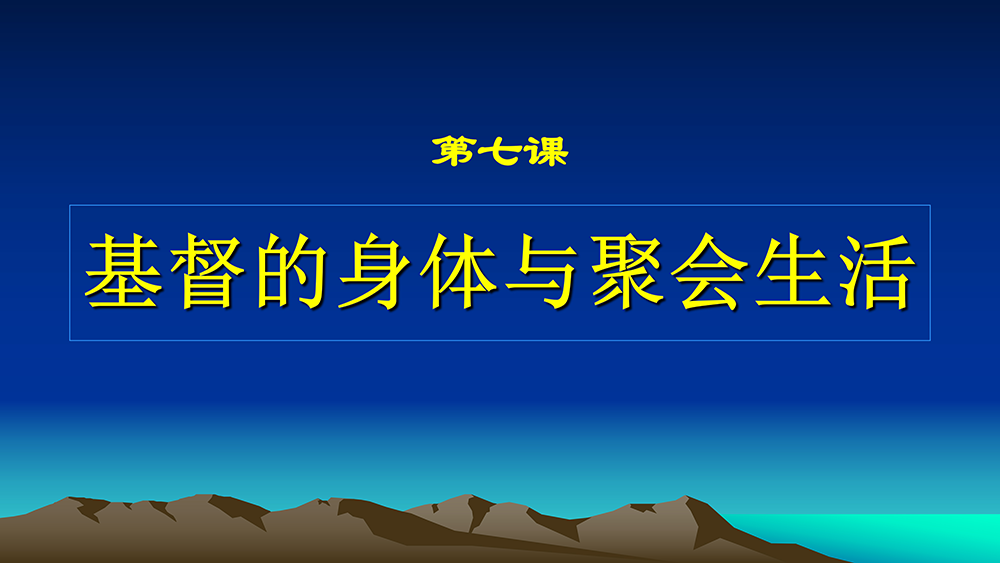 第七课

基督的身体与聚会生活